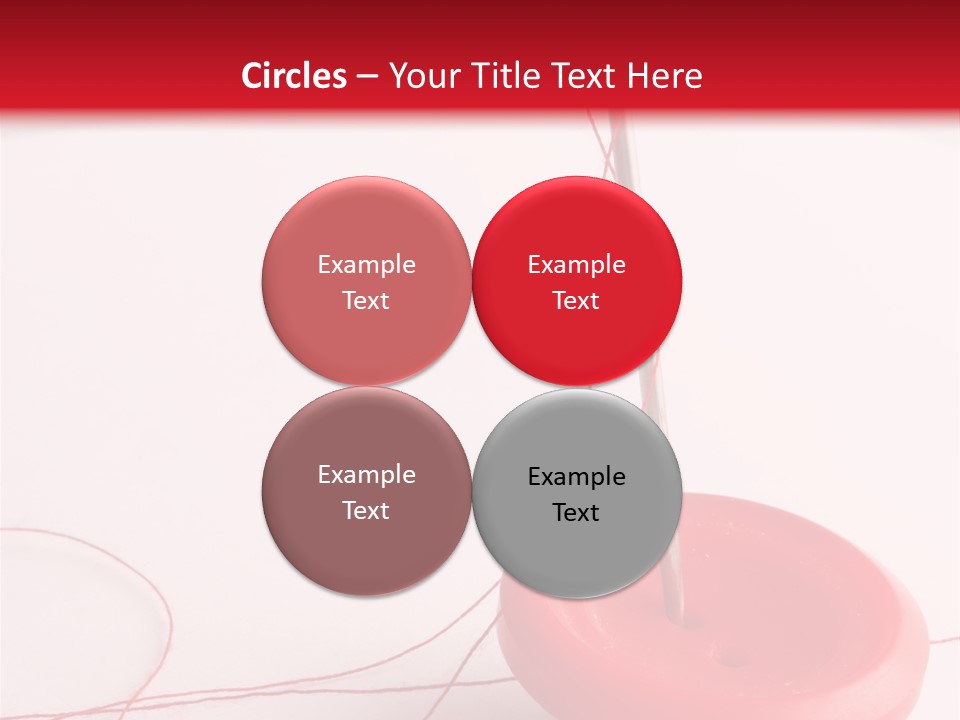 Circles – Your Title Text Here

Example Text

Example Text

Example Text

Example Text